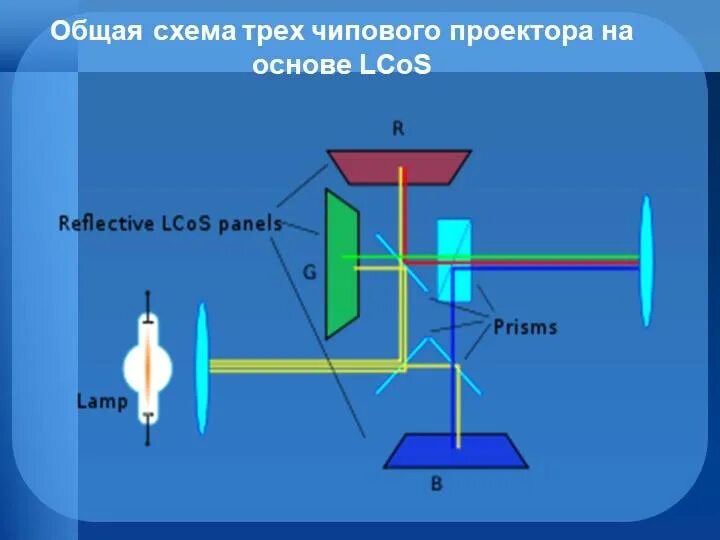 Общая схема трех чипового проектора на основе LCoS

R

Reflective LCoS panels

G

Prisms

Lamp

B